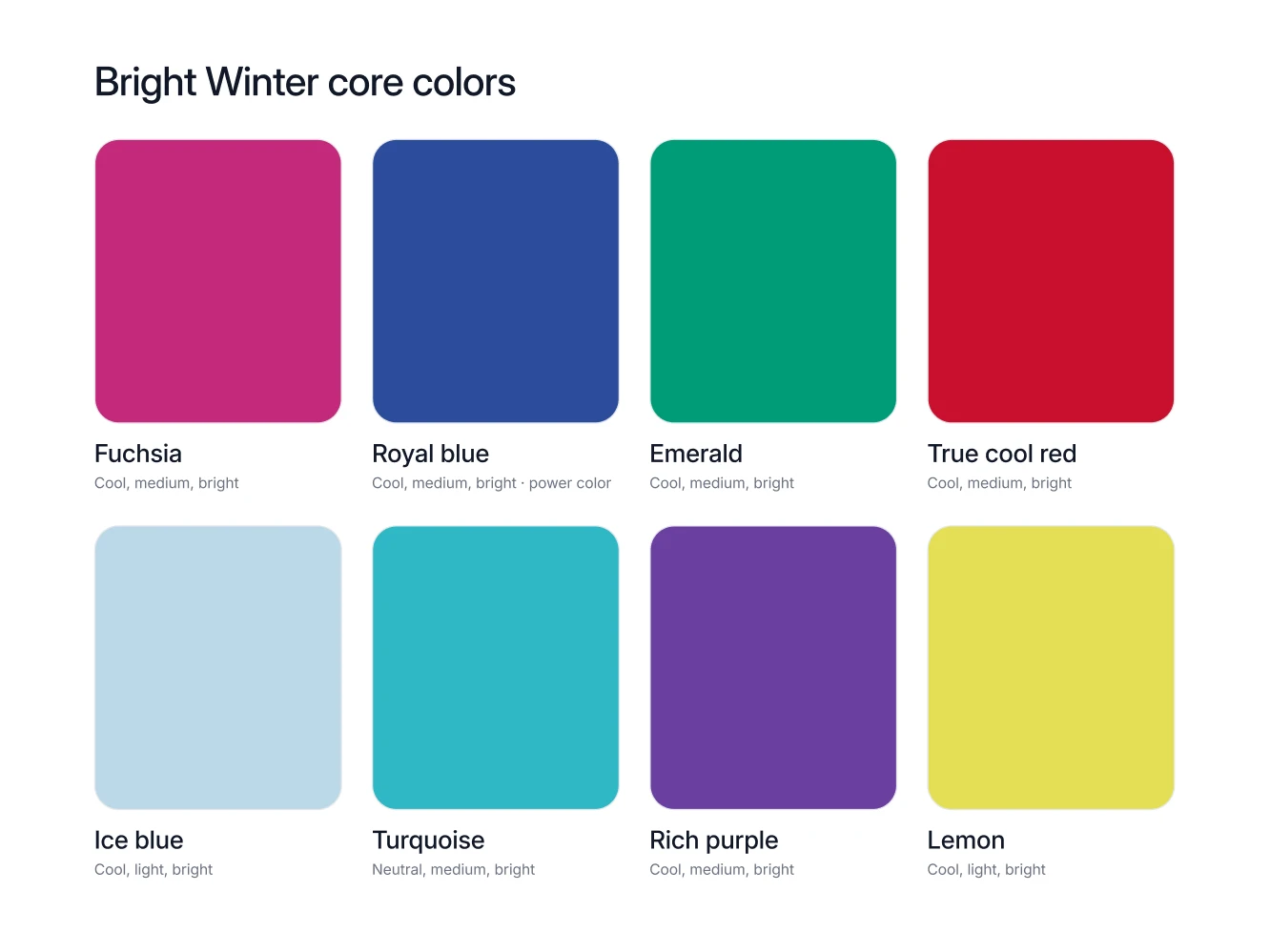 Bright Winter core colors

Fuchsia
Cool, medium, bright

Royal blue
Cool, medium, bright · power color

Emerald
Cool, medium, bright

True cool red
Cool, medium, bright

Ice blue
Cool, light, bright

Turquoise
Neutral, medium, bright

Rich purple
Cool, medium, bright

Lemon
Cool, light, bright